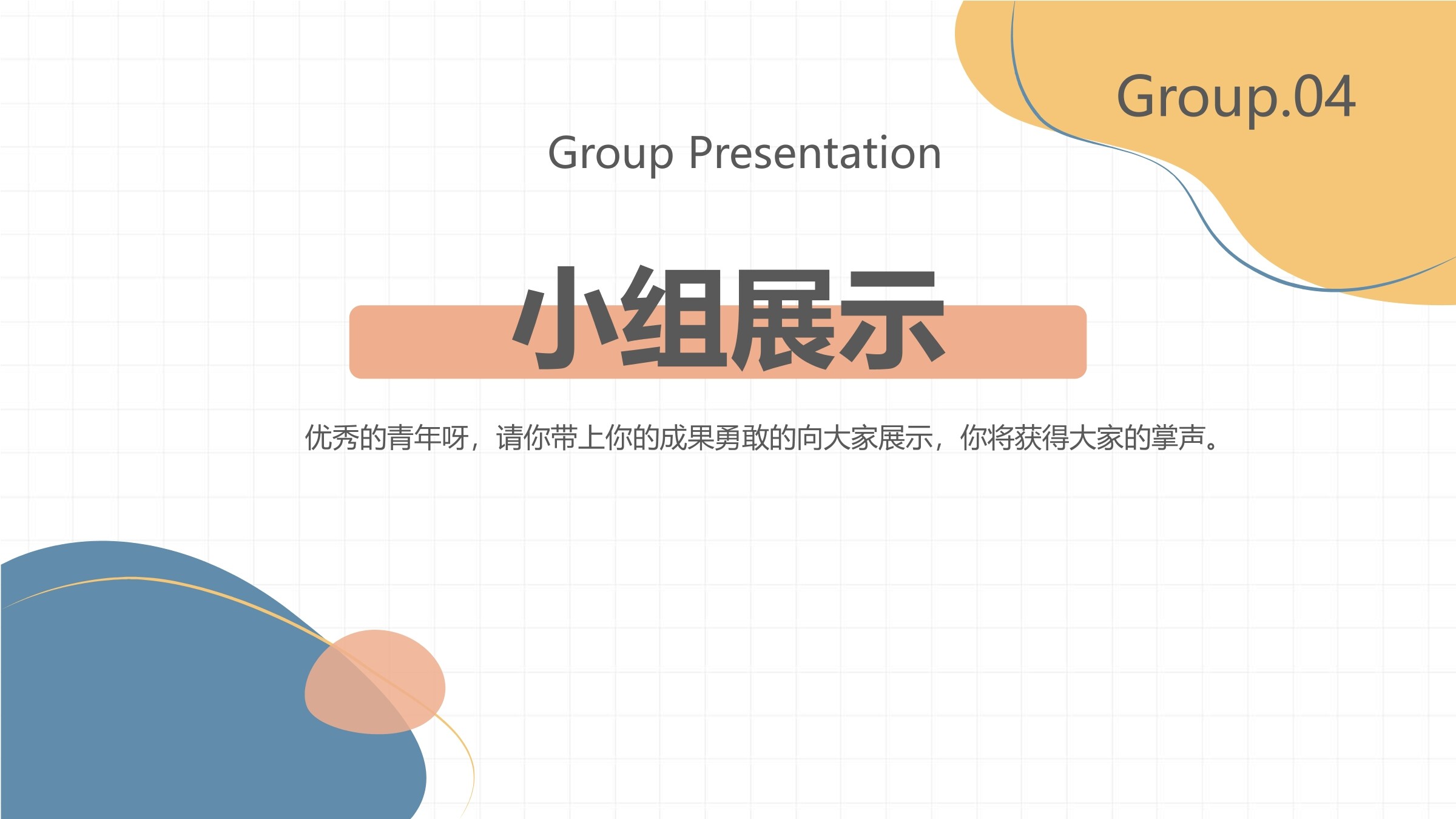 Group.04

Group Presentation

小组展示

优秀的青年呀，请你带上你的成果勇敢的向大家展示，你将获得大家的掌声。